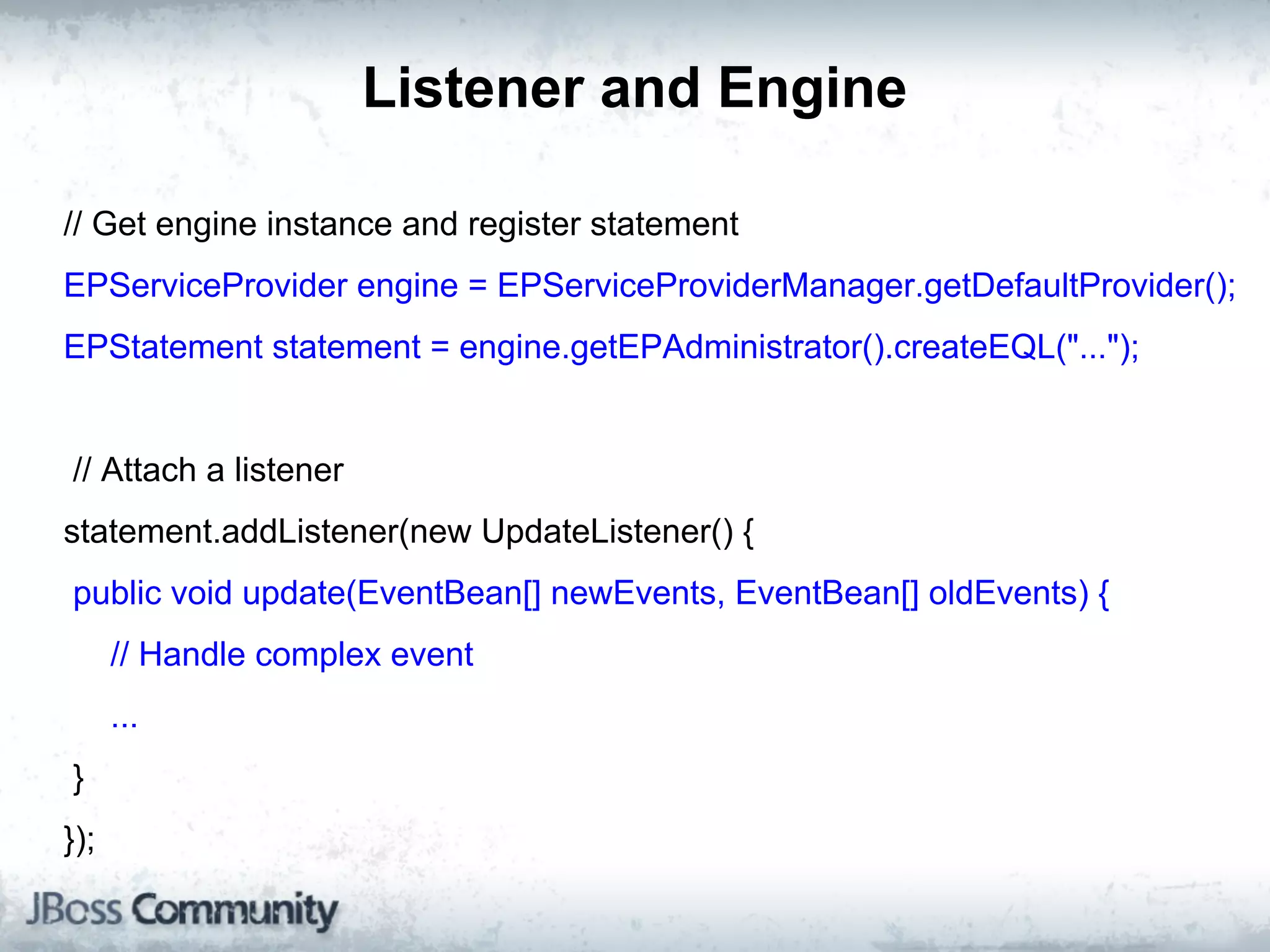 Listener and Engine

// Get engine instance and register statement
EPServiceProvider engine = EPServiceProviderManager.getDefaultProvider();
EPStatement statement = engine.getEPAdministrator().createEQL("...");

// Attach a listener
statement.addListener(new UpdateListener() {
public void update(EventBean[] newEvents, EventBean[] oldEvents) {
// Handle complex event
...
}
});

JBoss Community